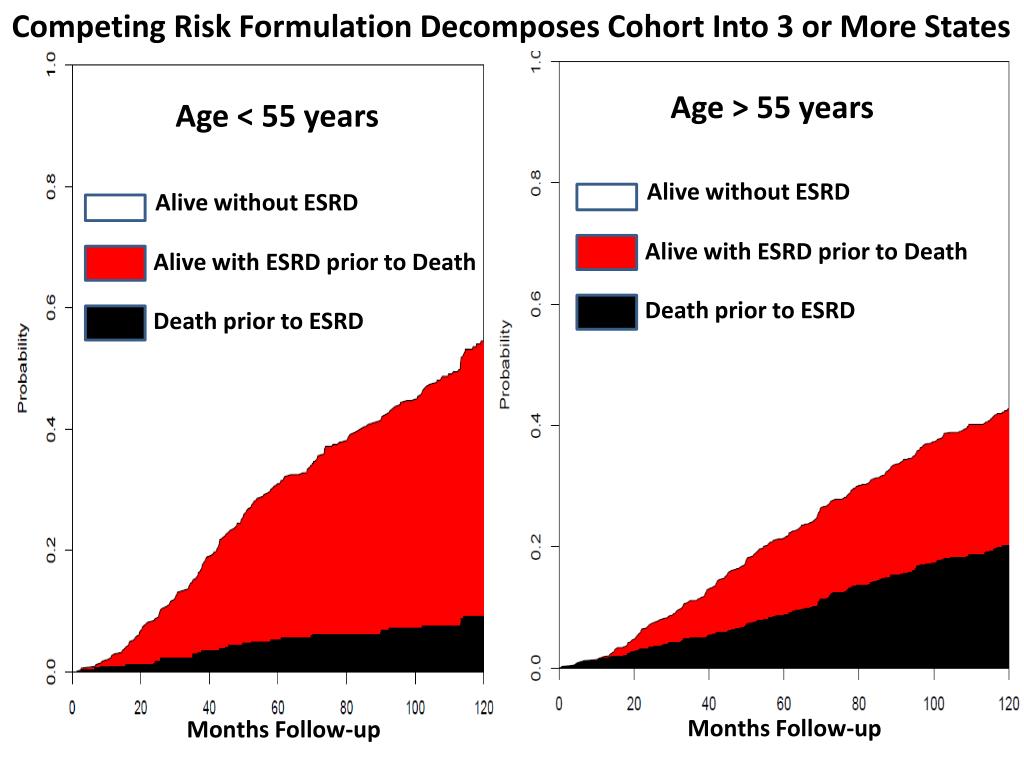 Competing Risk Formulation Decomposes Cohort Into 3 or More States

Age < 55 years

Alive without ESRD

Alive with ESRD prior to Death

Death prior to ESRD

Probability

0.0
0.2
0.4
0.6
0.8
1.0

0
20
40
60
80
100
120

Months Follow-up

Age > 55 years

Alive without ESRD

Alive with ESRD prior to Death

Death prior to ESRD

Probability

0.0
0.2
0.4
0.6
0.8
1.0

0
20
40
60
80
100
120

Months Follow-up